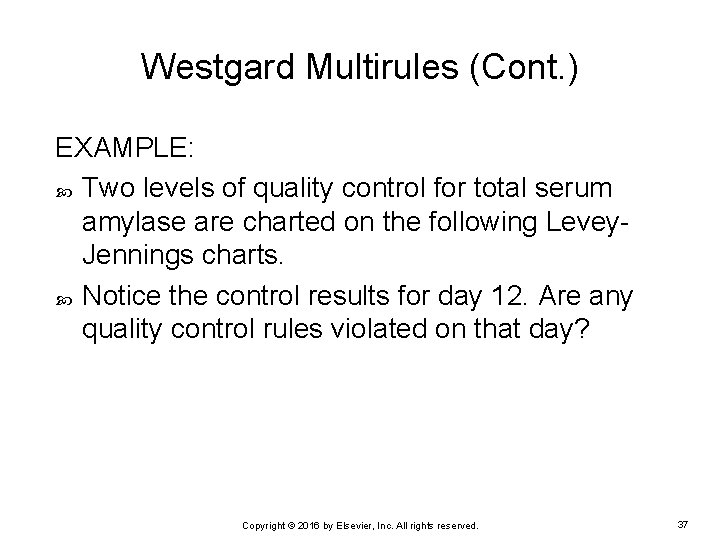 Westgard Multirules (Cont.)

EXAMPLE:

Two levels of quality control for total serum amylase are charted on the following Levey-Jennings charts.

Notice the control results for day 12. Are any quality control rules violated on that day?

Copyright © 2016 by Elsevier, Inc. All rights reserved.

37